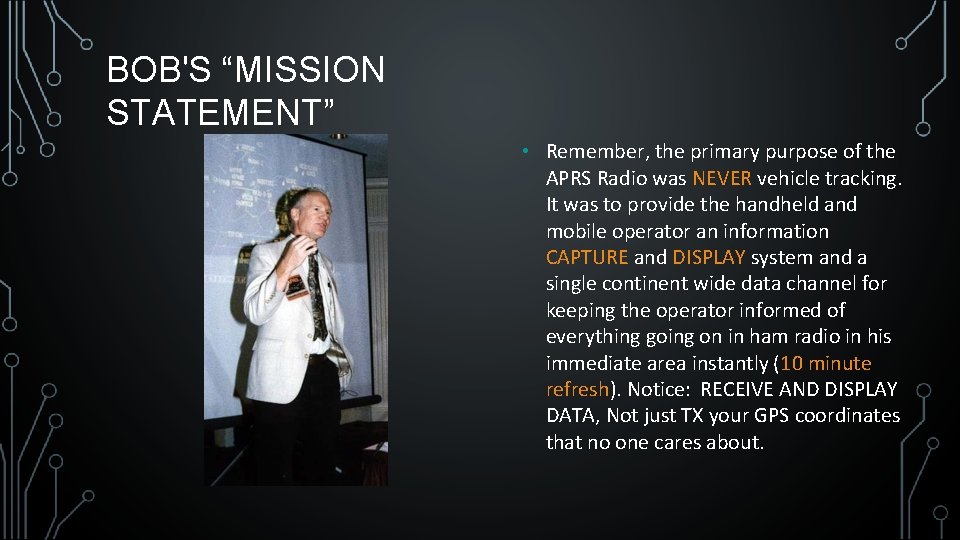 BOB'S “MISSION STATEMENT”

• Remember, the primary purpose of the APRS Radio was NEVER vehicle tracking. It was to provide the handheld and mobile operator an information CAPTURE and DISPLAY system and a single continent wide data channel for keeping the operator informed of everything going on in ham radio in his immediate area instantly (10 minute refresh). Notice: RECEIVE AND DISPLAY DATA, Not just TX your GPS coordinates that no one cares about.